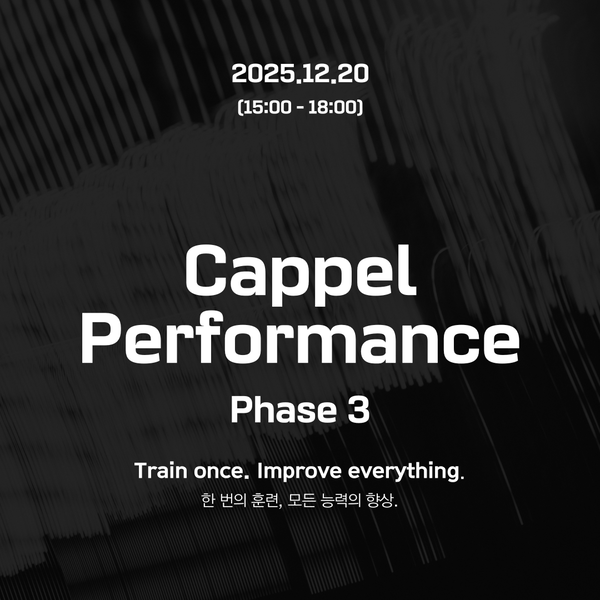 2025.12.20
(15:00 - 18:00)

Cappel Performance
Phase 3

Train once. Improve everything.
한 번의 훈련, 모든 능력의 향상.